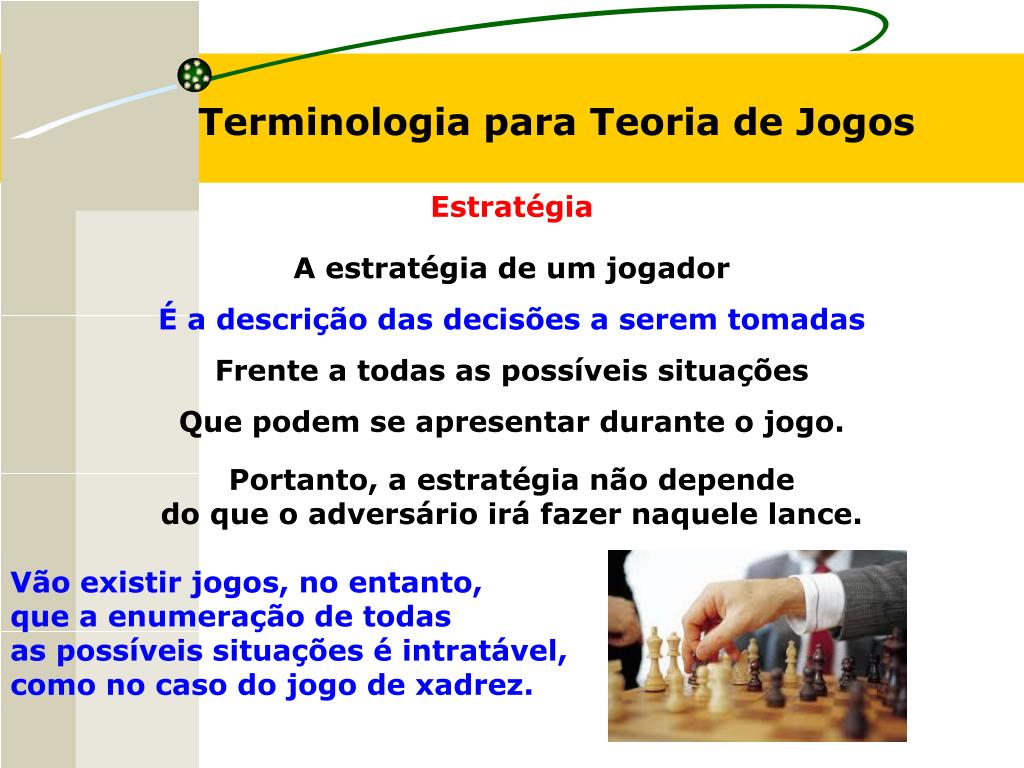 Terminologia para Teoria de Jogos

Estratégia

A estratégia de um jogador

É a descrição das decisões a serem tomadas

Frente a todas as possíveis situações

Que podem se apresentar durante o jogo.

Portanto, a estratégia não depende do que o adversário irá fazer naquele lance.

Vão existir jogos, no entanto, que a enumeração de todas as possíveis situações é intratável, como no caso do jogo de xadrez.